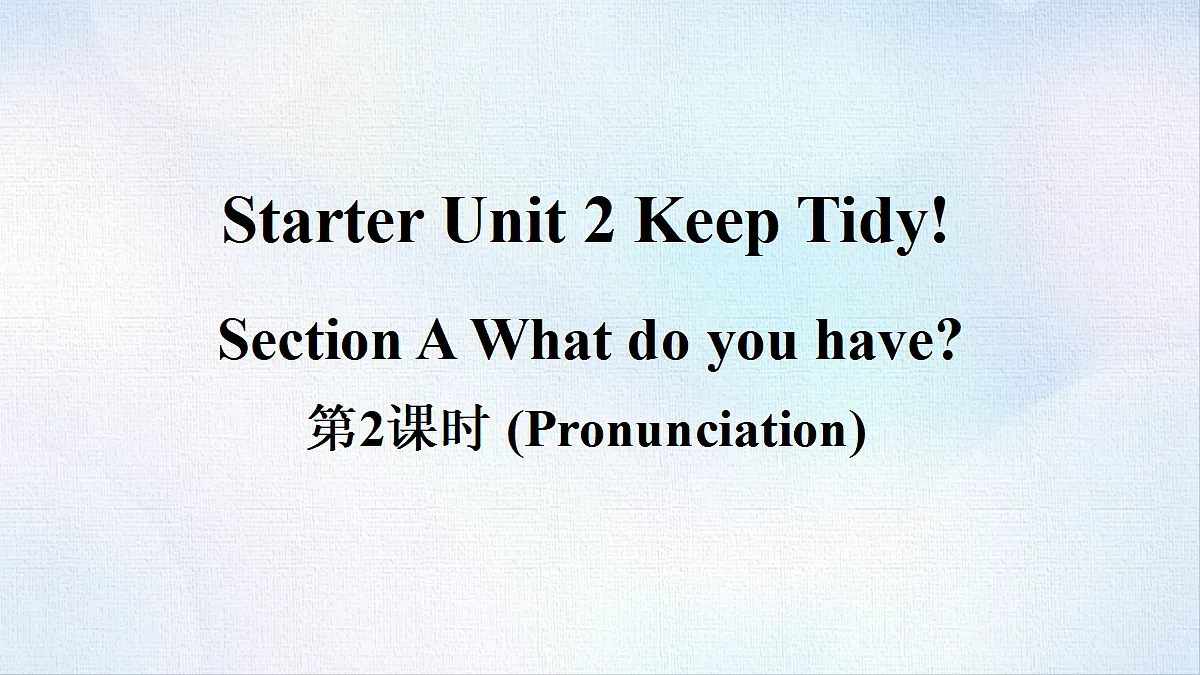 Starter Unit 2 Keep Tidy!

Section A What do you have?

第2课时 (Pronunciation)